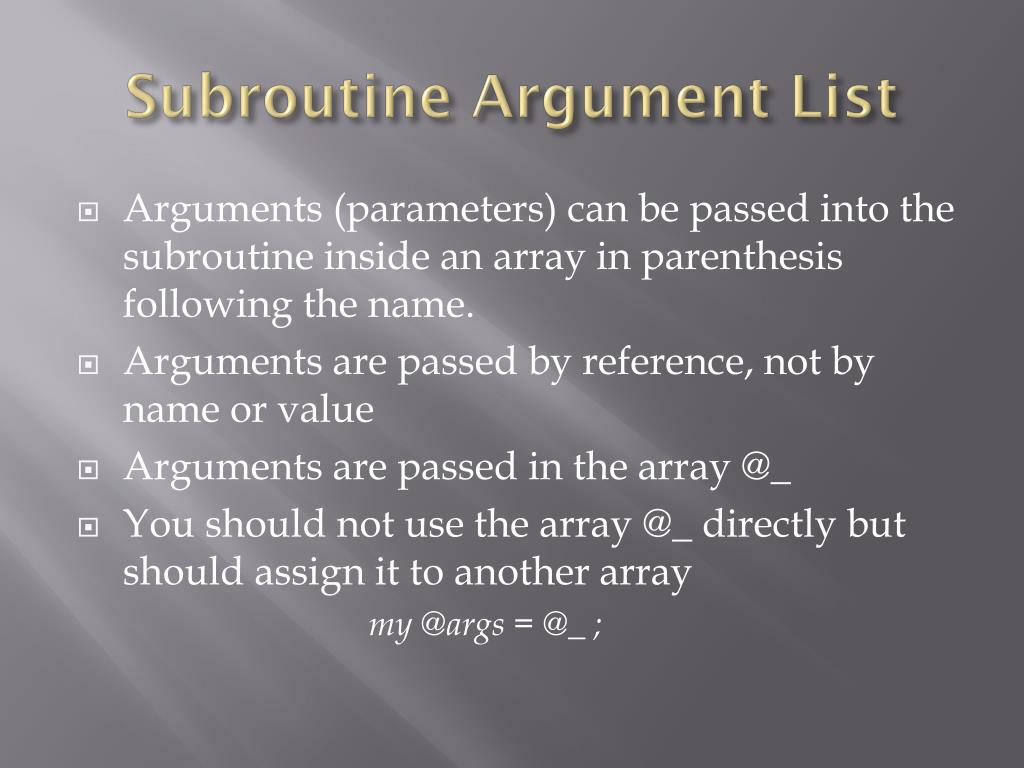 Subroutine Argument List

Arguments (parameters) can be passed into the subroutine inside an array in parenthesis following the name.

Arguments are passed by reference, not by name or value

Arguments are passed in the array @_

You should not use the array @_ directly but should assign it to another array

my @args = @_ ;